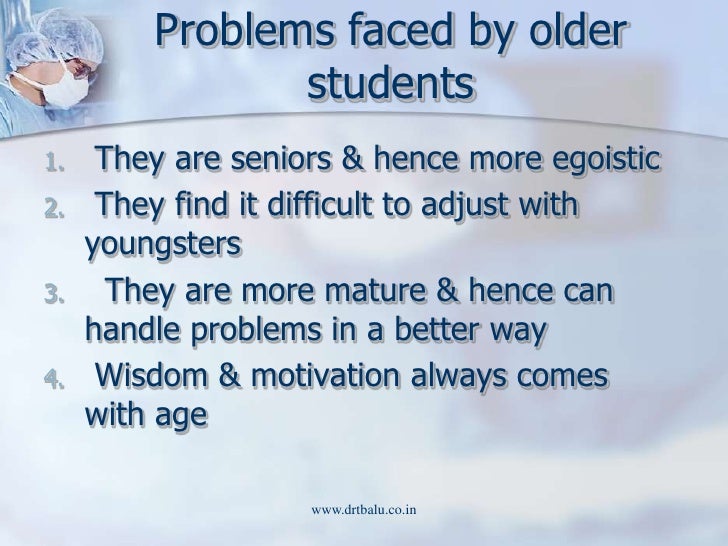 Problems faced by older students

1. They are seniors & hence more egoistic
2. They find it difficult to adjust with youngsters
3. They are more mature & hence can handle problems in a better way
4. Wisdom & motivation always comes with age

www.drtbalu.co.in